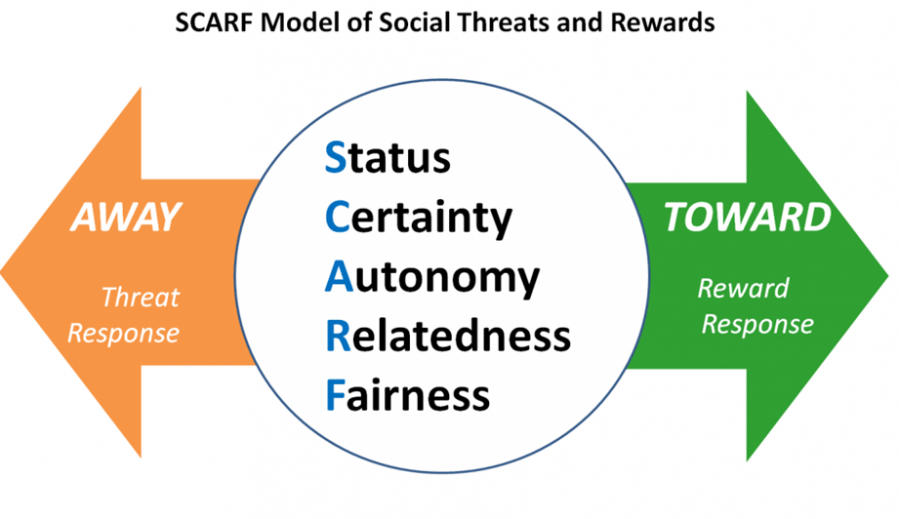 SCARF Model of Social Threats and Rewards

AWAY

Threat Response

Status
Certainty
Autonomy
Relatedness
Fairness

TOWARD

Reward Response